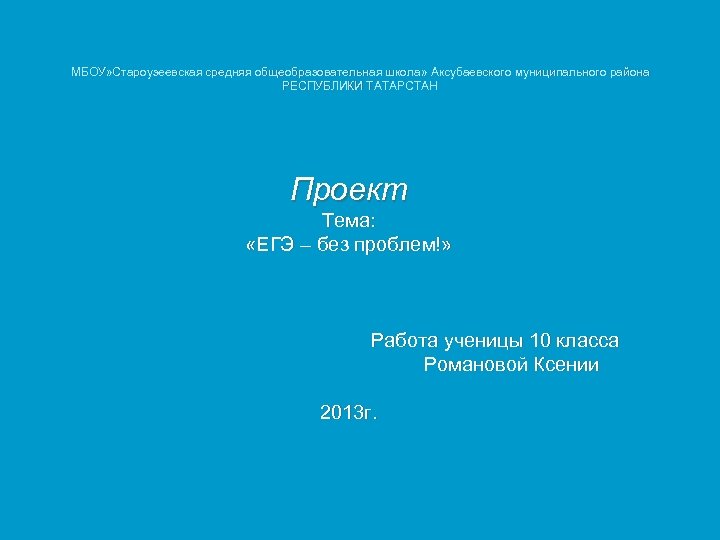 МБОУ»Староузеевская средняя общеобразовательная школа» Аксубаевского муниципального района РЕСПУБЛИКИ ТАТАРСТАН

Проект
Тема:
«ЕГЭ – без проблем!»

Работа ученицы 10 класса
Романовой Ксении

2013г.